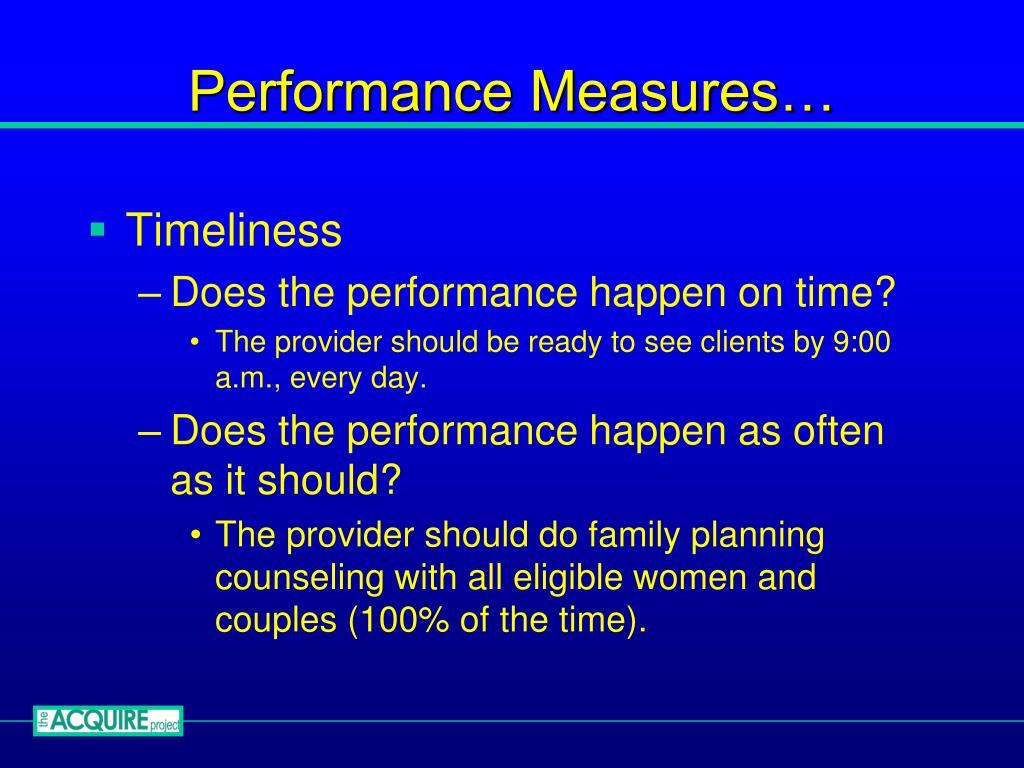 Performance Measures…

▪ Timeliness

– Does the performance happen on time?

• The provider should be ready to see clients by 9:00 a.m., every day.

– Does the performance happen as often as it should?

• The provider should do family planning counseling with all eligible women and couples (100% of the time).

the ACQUIRE project